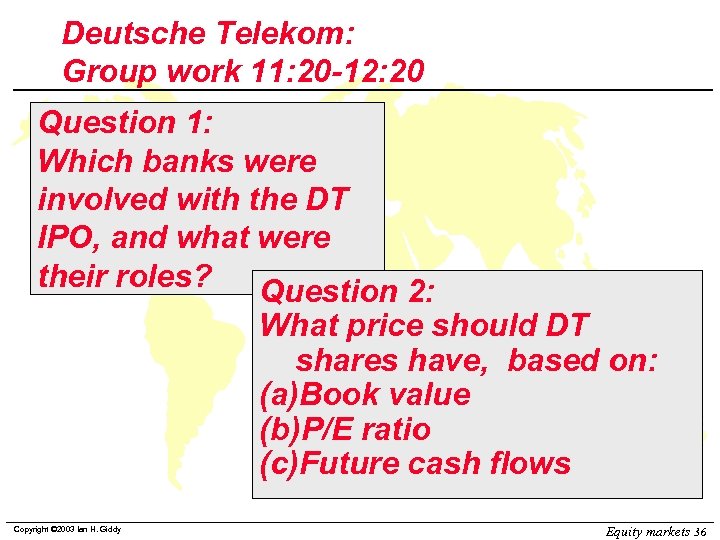 Deutsche Telekom:
Group work 11:20-12:20

Question 1:
Which banks were involved with the DT IPO, and what were their roles?

Question 2:
What price should DT shares have, based on:
(a)Book value
(b)P/E ratio
(c)Future cash flows

Copyright ©2003 Ian H. Giddy

Equity markets 36